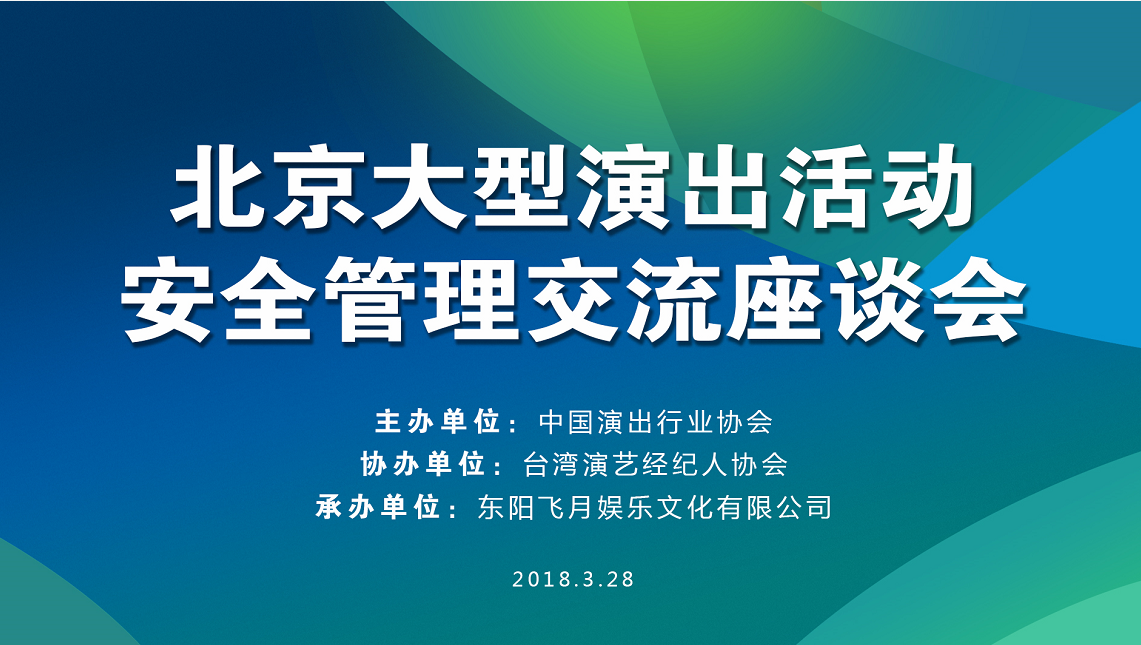 北京大型演出活动
安全管理交流座谈会

主办单位：中国演出行业协会
协办单位：台湾演艺经纪人协会
承办单位：东阳飞月娱乐文化有限公司

2018.3.28